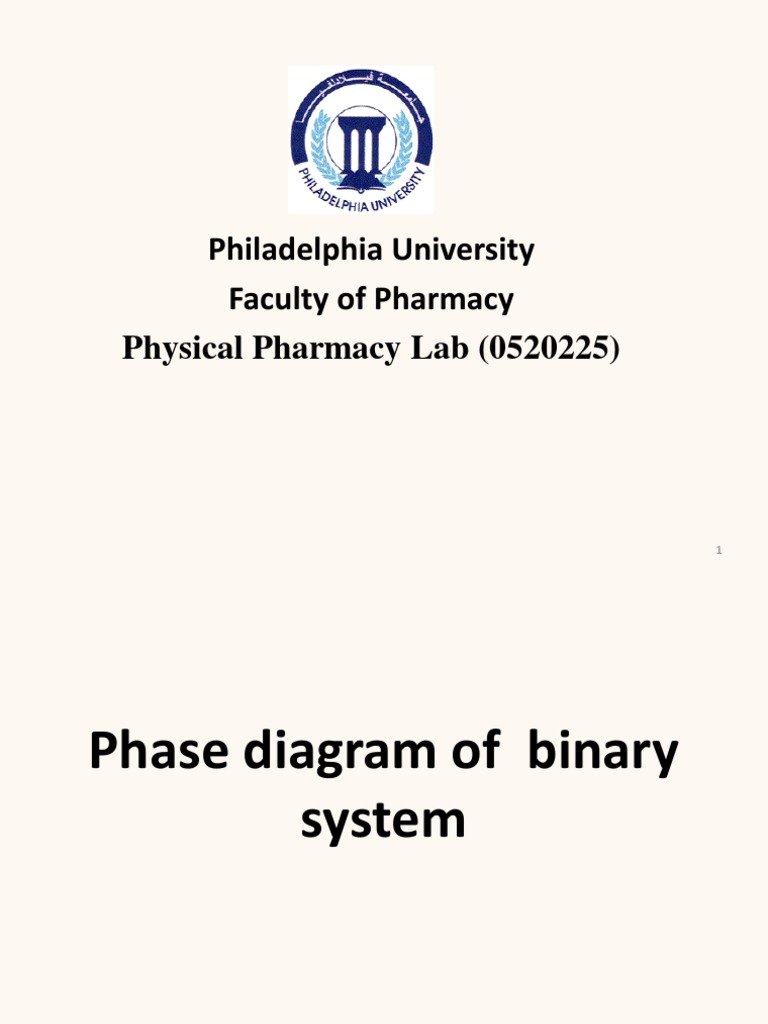 جامعة فيلادلفيا
PHILADELPHIA UNIVERSITY

Philadelphia University
Faculty of Pharmacy
Physical Pharmacy Lab (0520225)

1

Phase diagram of binary system